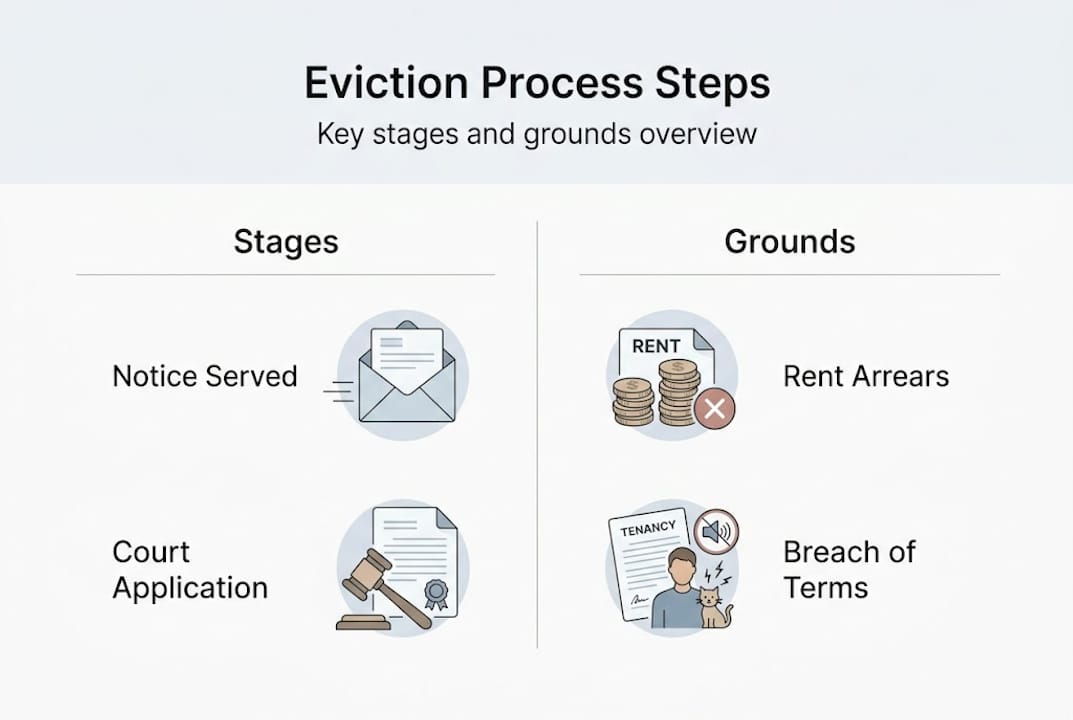 Eviction Process Steps
Key stages and grounds overview

Stages

Notice Served

Court Application

Grounds

RENT

Rent Arrears

TENANCY

Breach of Terms